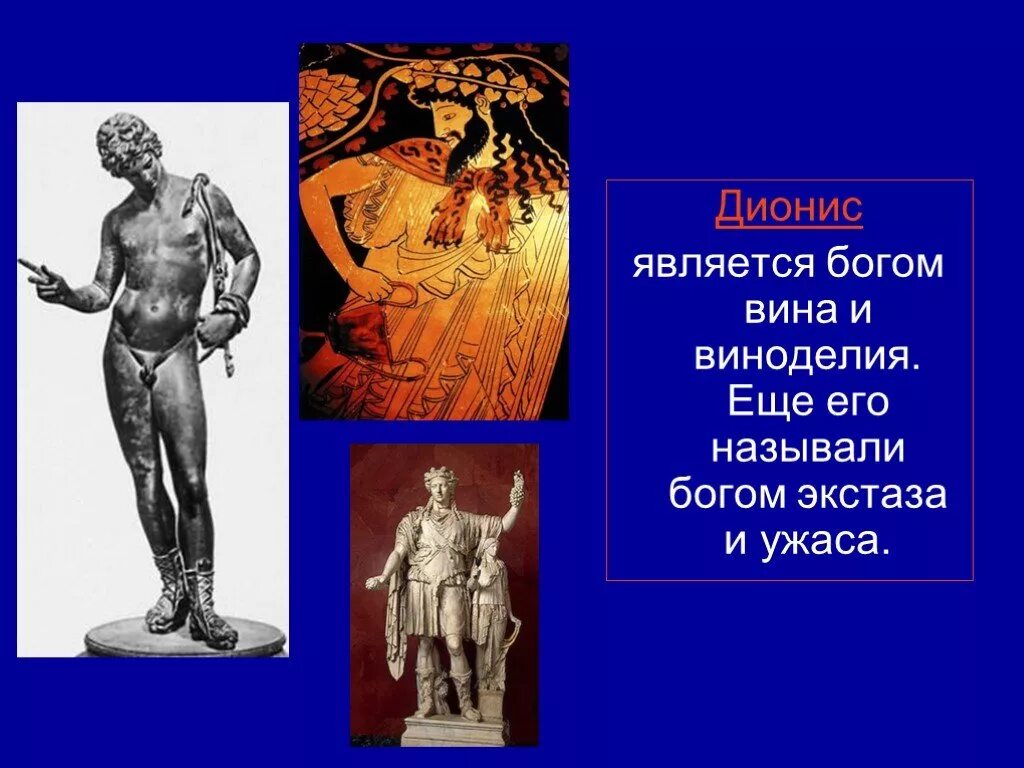 Дионис

является богом вина и виноделия. Еще его называли богом экстаза и ужаса.